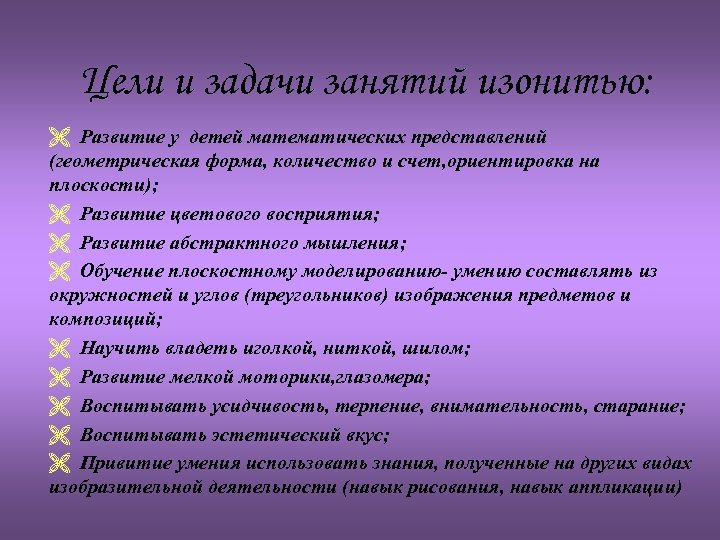 Цели и задачи занятий изонитью:

Развитие у детей математических представлений (геометрическая форма, количество и счет,ориентировка на плоскости);

Развитие цветового восприятия;

Развитие абстрактного мышления;

Обучение плоскостному моделированию- умению составлять из окружностей и углов (треугольников) изображения предметов и композиций;

Научить владеть иголкой, ниткой, шилом;

Развитие мелкой моторики,глазомера;

Воспитывать усидчивость, терпение, внимательность, старание;

Воспитывать эстетический вкус;

Привитие умения использовать знания, полученные на других видах изобразительной деятельности (навык рисования, навык аппликации)